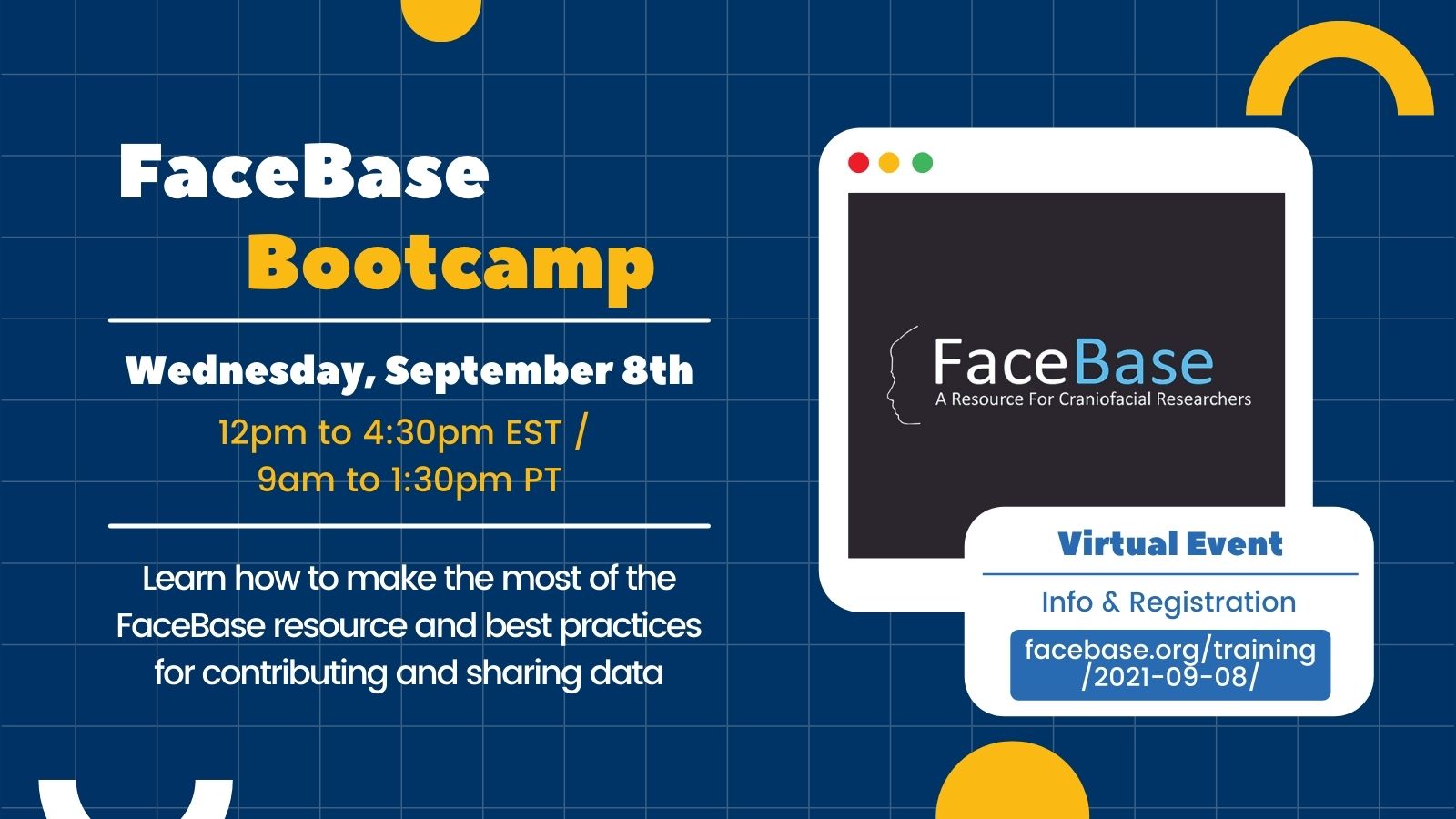 FaceBase Bootcamp

Wednesday, September 8th

12pm to 4:30pm EST / 9am to 1:30pm PT

Learn how to make the most of the FaceBase resource and best practices for contributing and sharing data

FaceBase
A Resource For Craniofacial Researchers

Virtual Event

Info & Registration

facebase.org/training/2021-09-08/